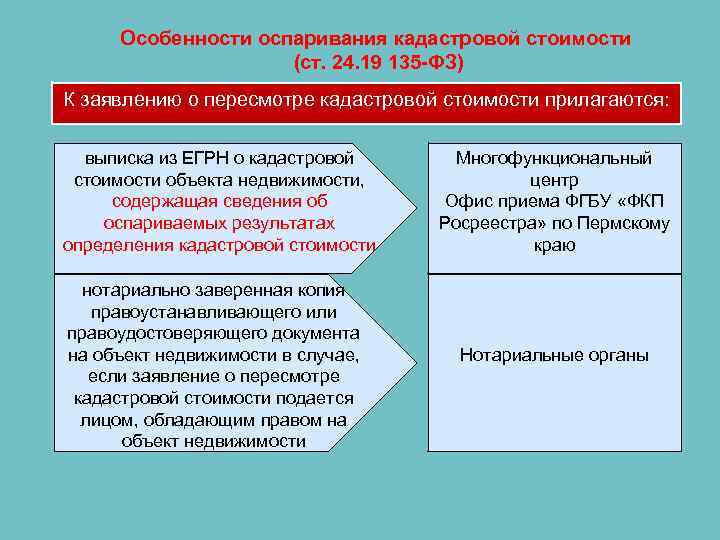 Особенности оспаривания кадастровой стоимости
(ст. 24.19 135-ФЗ)

К заявлению о пересмотре кадастровой стоимости прилагаются:

выписка из ЕГРН о кадастровой стоимости объекта недвижимости, содержащая сведения об оспариваемых результатах определения кадастровой стоимости

Многофункциональный центр
Офис приема ФГБУ «ФКП Росреестра» по Пермскому краю

нотариально заверенная копия правоустанавливающего или правоудостоверяющего документа на объект недвижимости в случае, если заявление о пересмотре кадастровой стоимости подается лицом, обладающим правом на объект недвижимости

Нотариальные органы